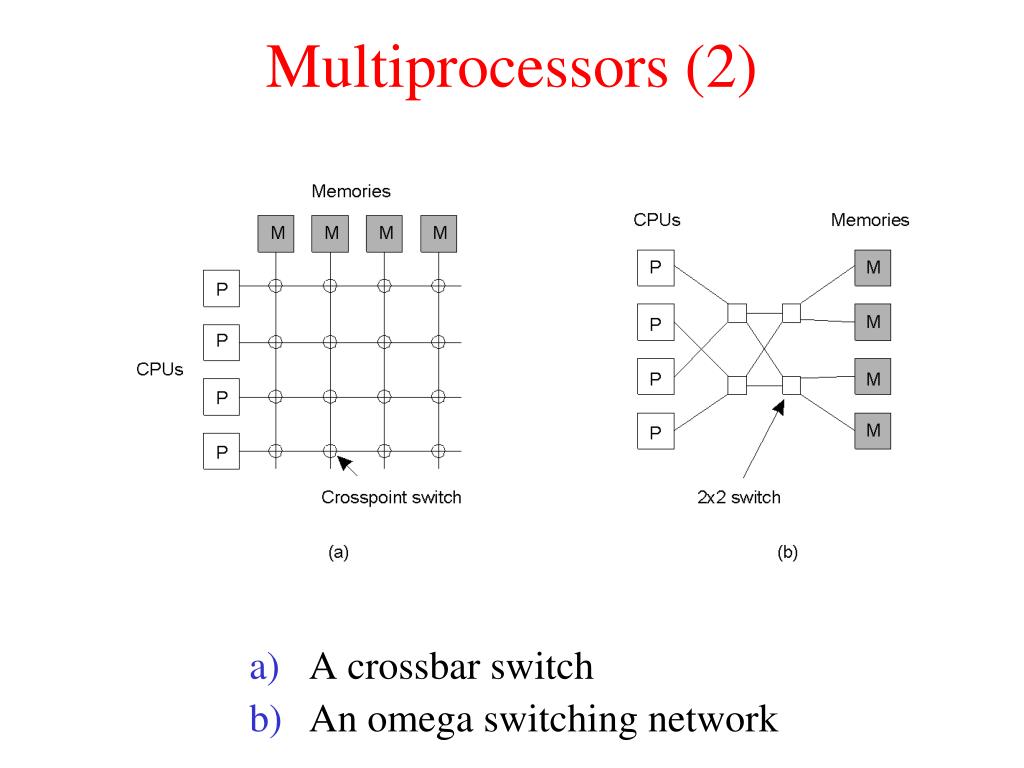 Multiprocessors (2)

Memories

M M M M

P
P
CPUs
P
P

Crosspoint switch

(a)

CPUs

Memories

P
P
P
P

M
M
M
M

2x2 switch

(b)

a) A crossbar switch
b) An omega switching network